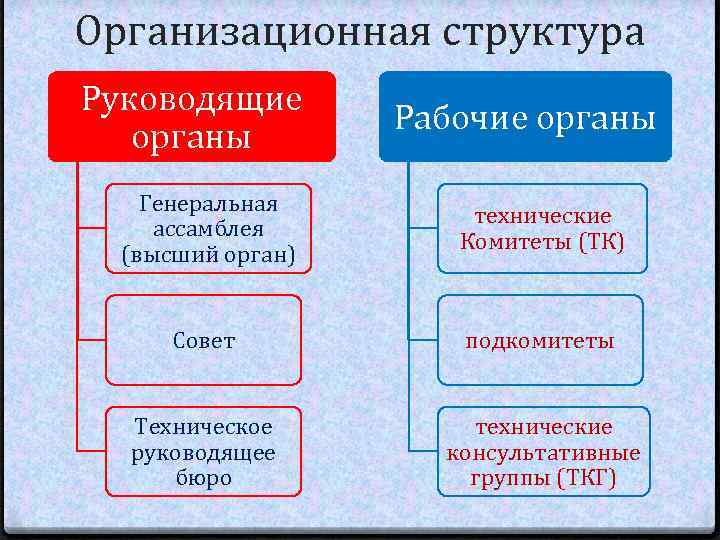 Организационная структура

Руководящие органы

Генеральная ассамблея (высший орган)

Совет

Техническое руководящее бюро

Рабочие органы

технические Комитеты (ТК)

подкомитеты

технические консультативные группы (ТКГ)